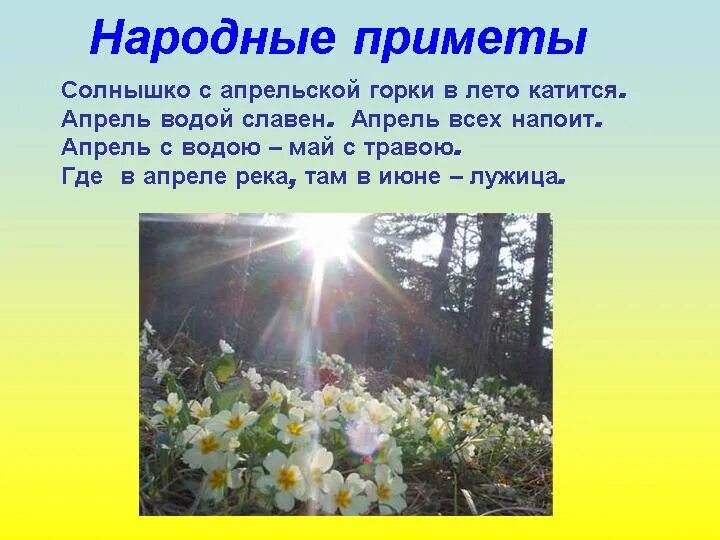 Народные приметы

Солнышко с апрельской горки в лето катится.
Апрель водой славен. Апрель всех напоит.
Апрель с водою – май с травою.
Где в апреле река, там в июне – лужица.